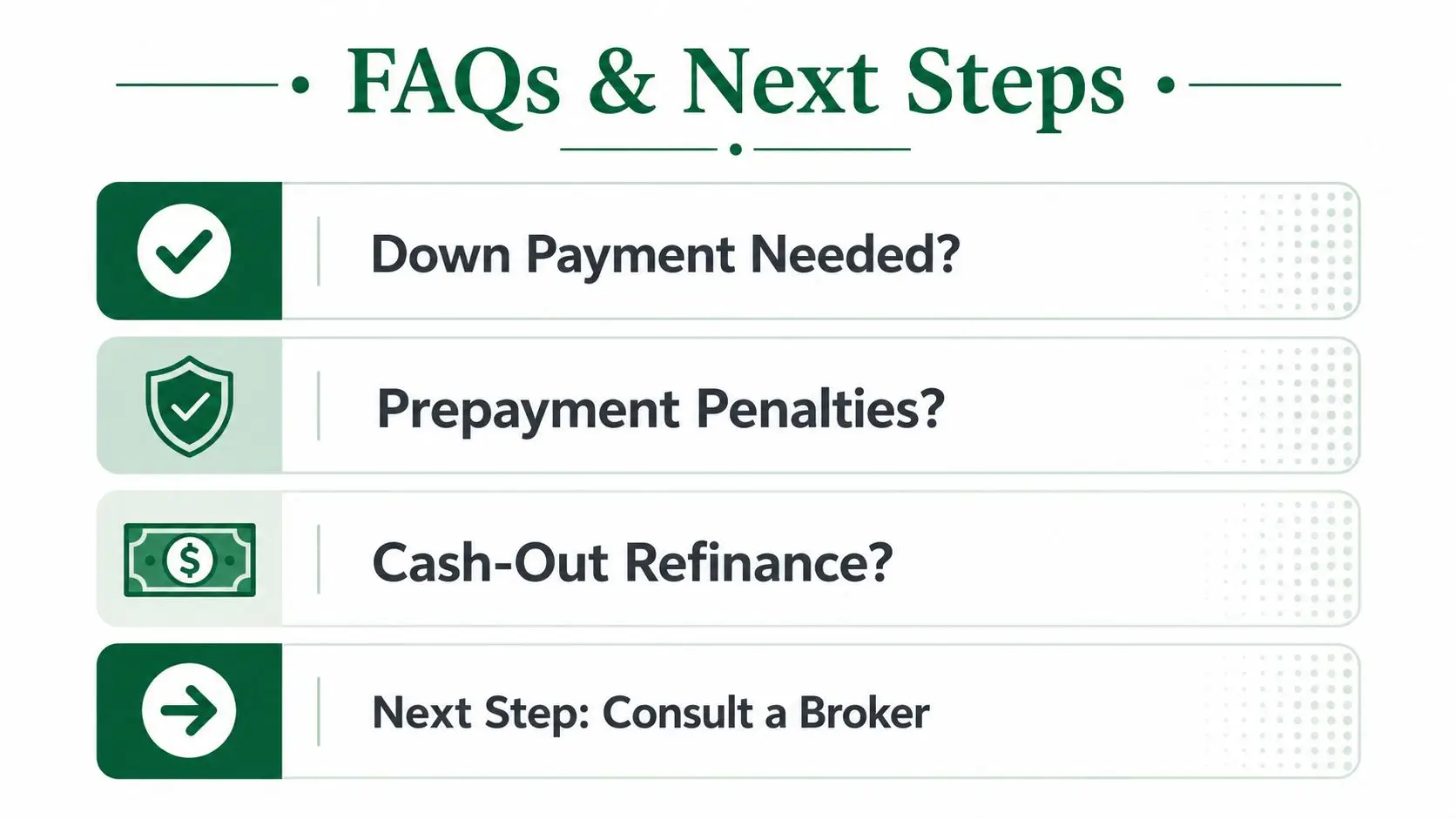 FAQs & Next Steps

Down Payment Needed?

Prepayment Penalties?

$

Cash-Out Refinance?

Next Step: Consult a Broker